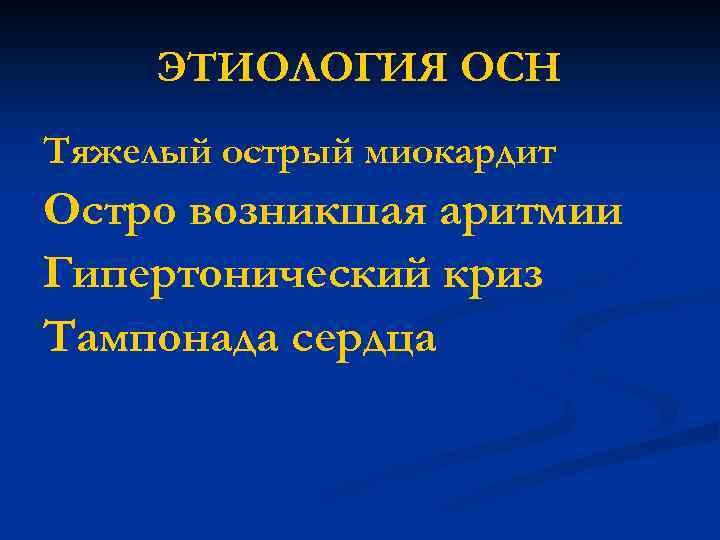 ЭТИОЛОГИЯ ОСН

Тяжелый острый миокардит

Остро возникшая аритмии

Гипертонический криз

Тампонада сердца